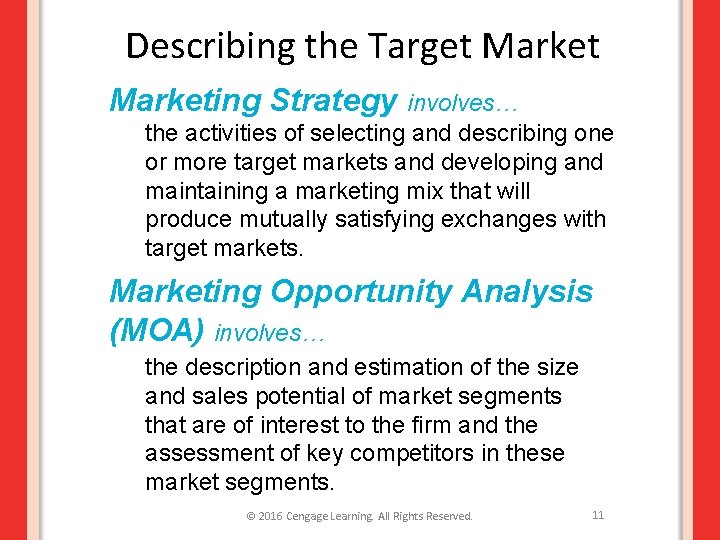 Describing the Target Market

Marketing Strategy involves…

the activities of selecting and describing one or more target markets and developing and maintaining a marketing mix that will produce mutually satisfying exchanges with target markets.

Marketing Opportunity Analysis (MOA) involves…

the description and estimation of the size and sales potential of market segments that are of interest to the firm and the assessment of key competitors in these market segments.

© 2016 Cengage Learning. All Rights Reserved.

11